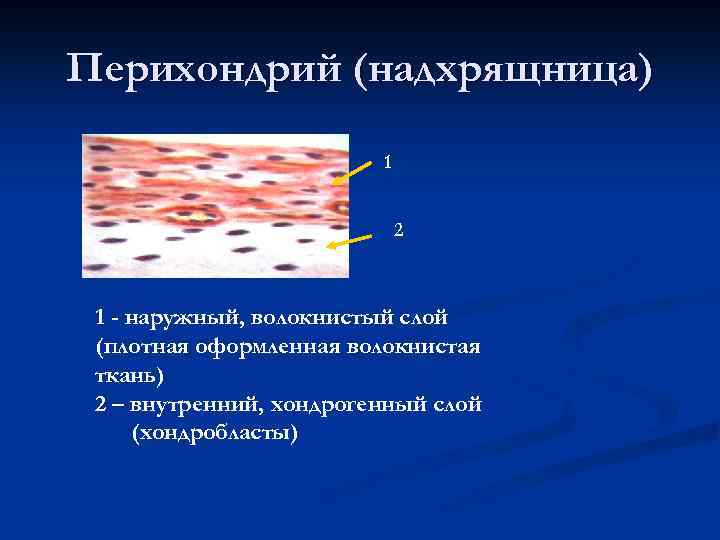 Перихондрий (надхрящница)

1

2

1 - наружный, волокнистый слой (плотная оформленная волокнистая ткань)
2 – внутренний, хондрогенный слой (хондробласты)